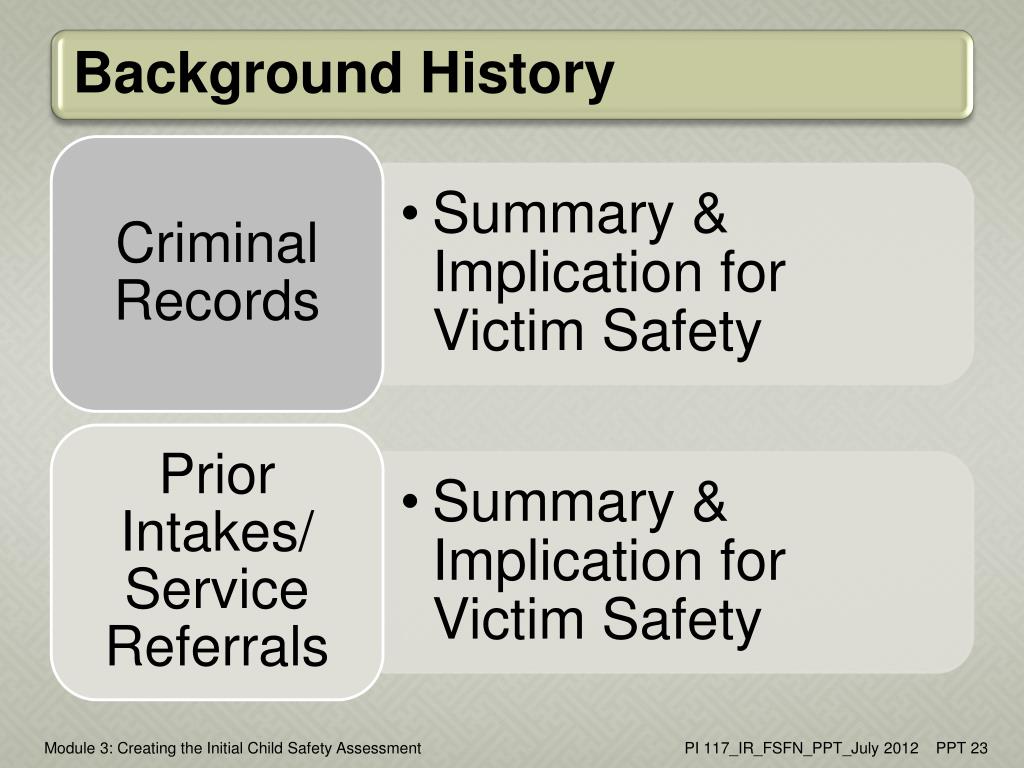 Background History

Criminal Records

• Summary & Implication for Victim Safety

Prior Intakes/ Service Referrals

• Summary & Implication for Victim Safety

Module 3: Creating the Initial Child Safety Assessment

PI 117_IR_FSFN_PPT_July 2012 PPT 23